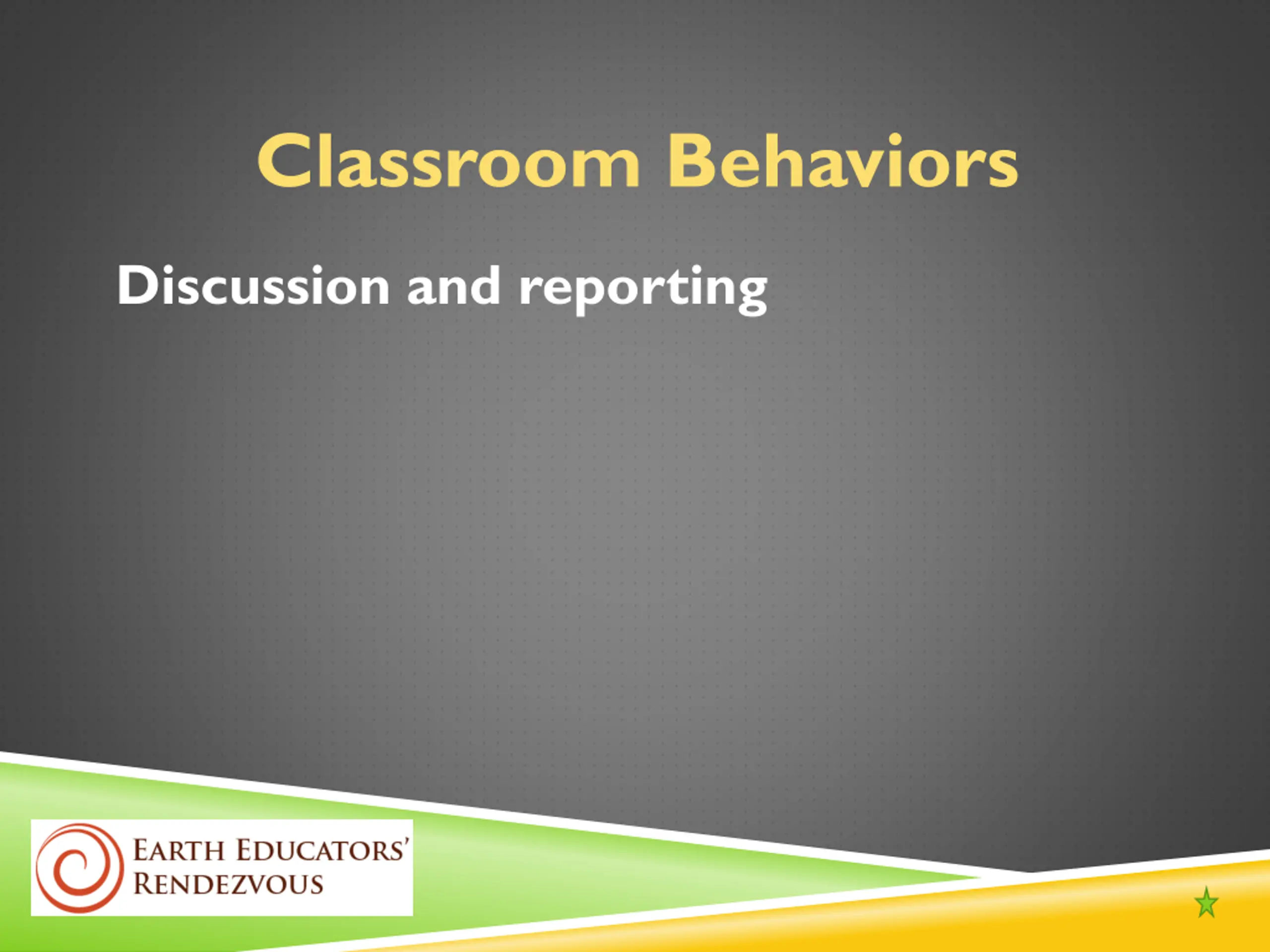 Classroom Behaviors

Discussion and reporting

EARTH EDUCATORS'
RENDEZVOUS